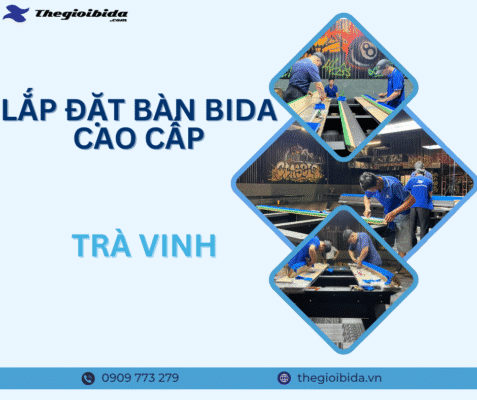 Thegioibida
.com

LẮP ĐẶT BÀN BIDA CAO CẤP

TRÀ VINH

0909 773 279

thegioibida.vn